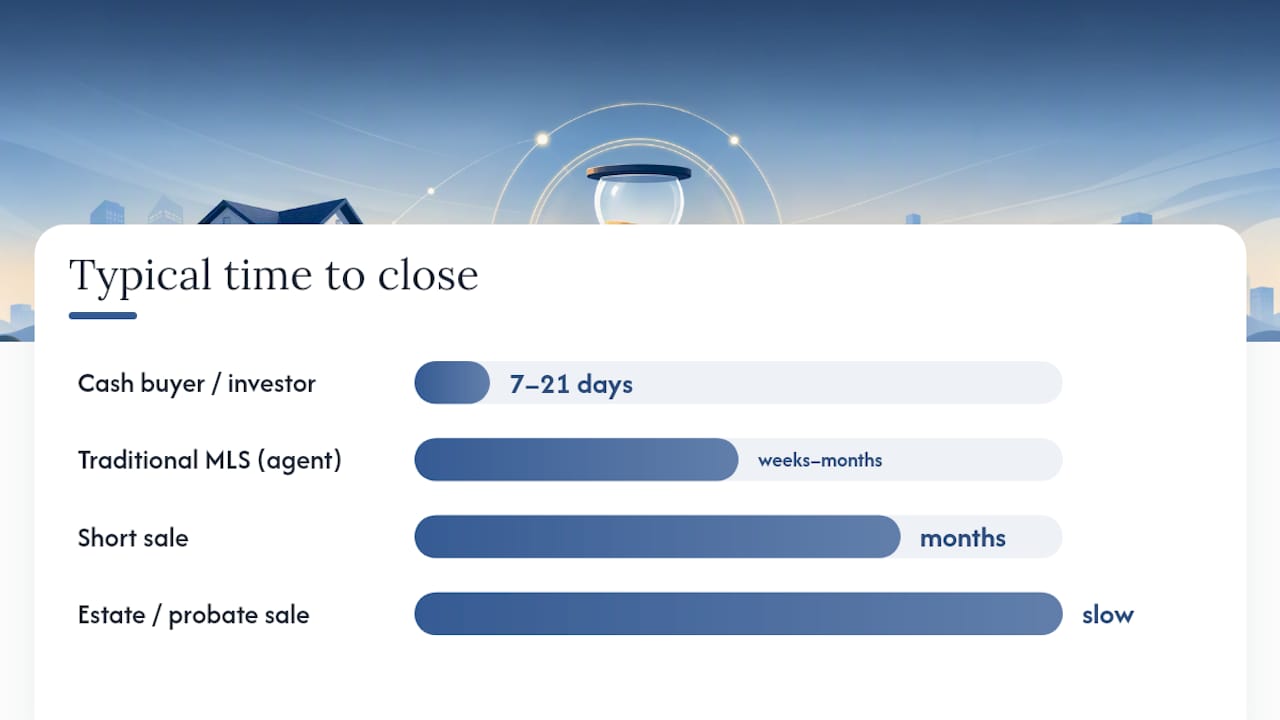 Typical time to close

Cash buyer / investor 7–21 days

Traditional MLS (agent) weeks–months

Short sale months

Estate / probate sale slow